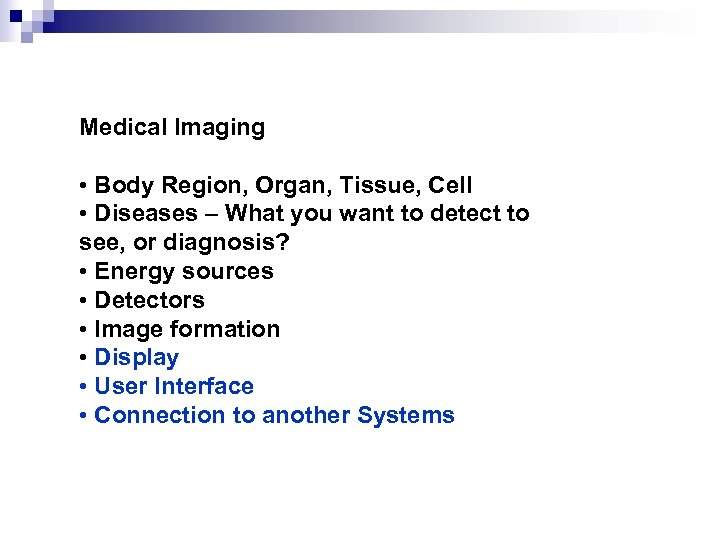 Medical Imaging

• Body Region, Organ, Tissue, Cell
• Diseases – What you want to detect to see, or diagnosis?
• Energy sources
• Detectors
• Image formation
• Display
• User Interface
• Connection to another Systems